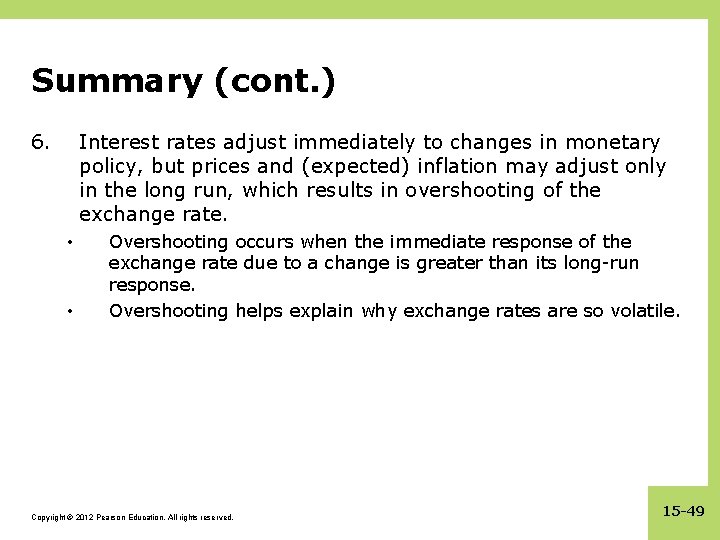 Summary (cont.)

6. Interest rates adjust immediately to changes in monetary policy, but prices and (expected) inflation may adjust only in the long run, which results in overshooting of the exchange rate.

• Overshooting occurs when the immediate response of the exchange rate due to a change is greater than its long-run response.

• Overshooting helps explain why exchange rates are so volatile.

Copyright © 2012 Pearson Education. All rights reserved.

15-49